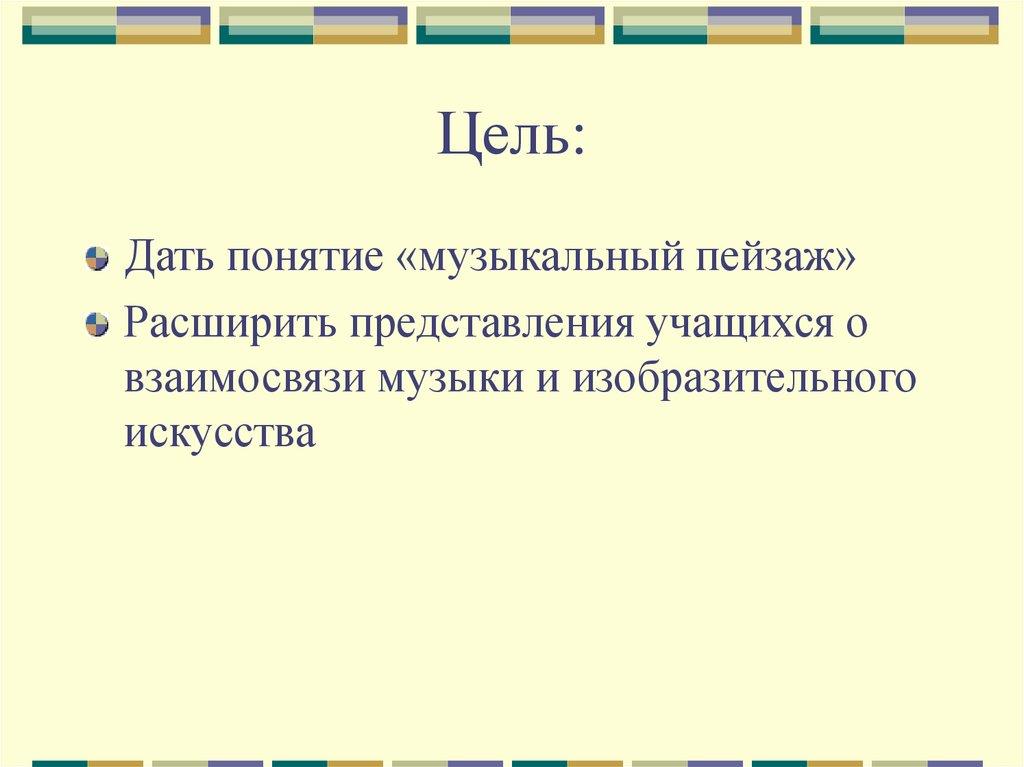 Цель:

Дать понятие «музыкальный пейзаж»

Расширить представления учащихся о взаимосвязи музыки и изобразительного искусства